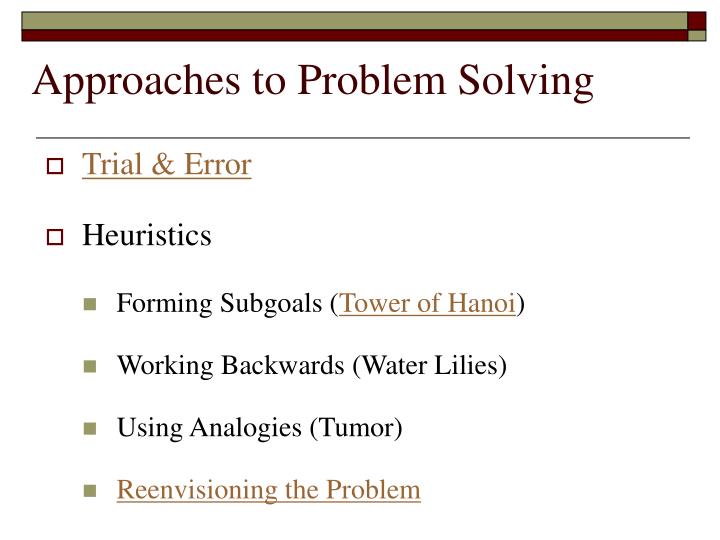 Approaches to Problem Solving

Trial & Error

Heuristics

Forming Subgoals (Tower of Hanoi)

Working Backwards (Water Lilies)

Using Analogies (Tumor)

Reenvisioning the Problem